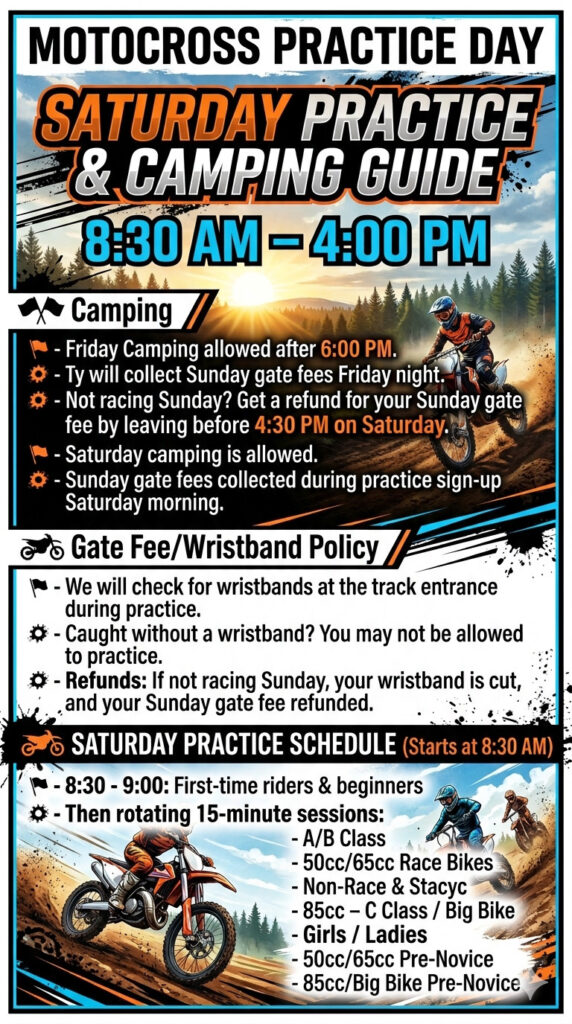 MOTOCROSS PRACTICE DAY

SATURDAY PRACTICE & CAMPING GUIDE

8:30 AM – 4:00 PM

Camping

- Friday Camping allowed after 6:00 PM.
- Ty will collect Sunday gate fees Friday night.
- Not racing Sunday? Get a refund for your Sunday gate fee by leaving before 4:30 PM on Saturday.
- Saturday camping is allowed.
- Sunday gate fees collected during practice sign-up Saturday morning.

Gate Fee/Wristband Policy

- We will check for wristbands at the track entrance during practice.
- Caught without a wristband? You may not be allowed to practice.
- Refunds: If not racing Sunday, your wristband is cut, and your Sunday gate fee refunded.

SATURDAY PRACTICE SCHEDULE (Starts at 8:30 AM)

- 8:30 - 9:00: First-time riders & beginners
- Then rotating 15-minute sessions:
- A/B Class
- 50cc/65cc Race Bikes
- Non-Race & Stacyc
- 85cc – C Class / Big Bike
- Girls / Ladies
- 50cc/65cc Pre-Novice
- 85cc/Big Bike Pre-Novice